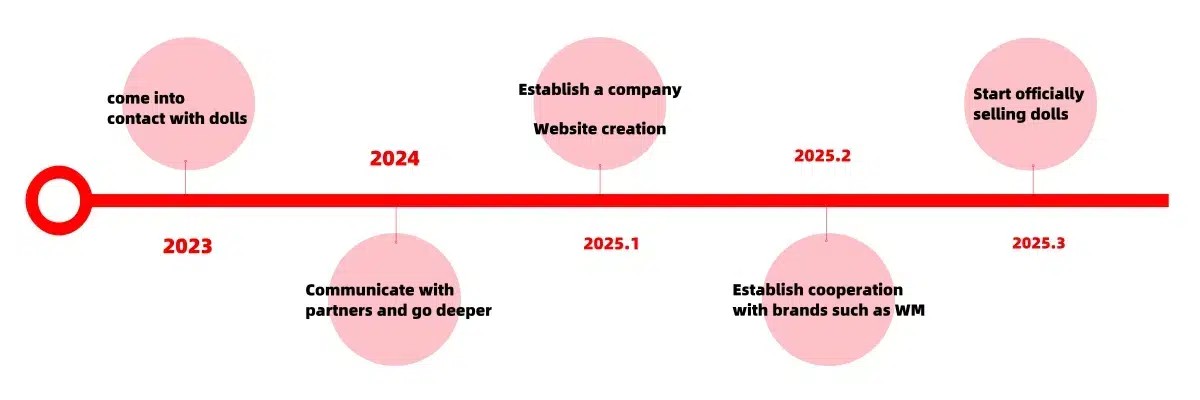 come into contact with dolls

2023

2024

Communicate with partners and go deeper

Establish a company

Website creation

2025.1

2025.2

Establish cooperation with brands such as WM

Start officially selling dolls

2025.3